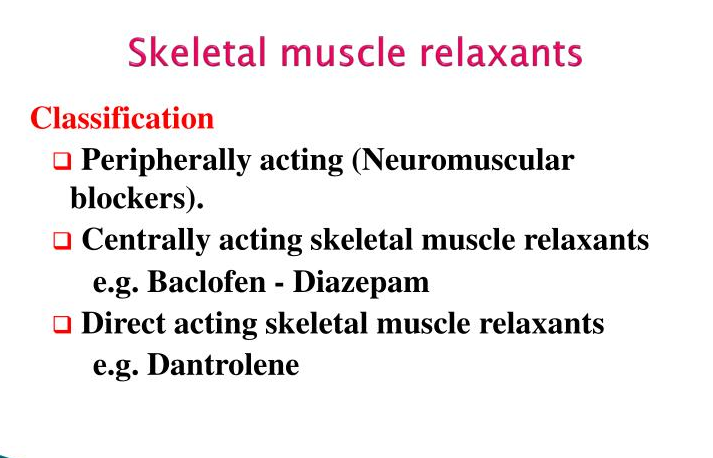 Skeletal muscle relaxants

Classification

❑ Peripherally acting (Neuromuscular blockers).

❑ Centrally acting skeletal muscle relaxants
e.g. Baclofen - Diazepam

❑ Direct acting skeletal muscle relaxants
e.g. Dantrolene